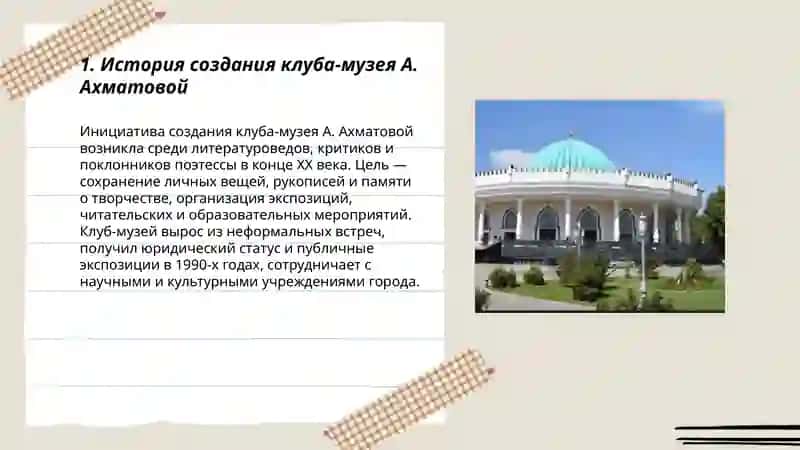 1. История создания клуба-музея А. Ахматовой

Инициатива создания клуба-музея А. Ахматовой возникла среди литературоведов, критиков и поклонников поэтессы в конце XX века. Цель — сохранение личных вещей, рукописей и памяти о творчестве, организация экспозиций, читательских и образовательных мероприятий. Клуб-музей вырос из неформальных встреч, получил юридический статус и публичные экспозиции в 1990-х годах, сотрудничает с научными и культурными учреждениями города.